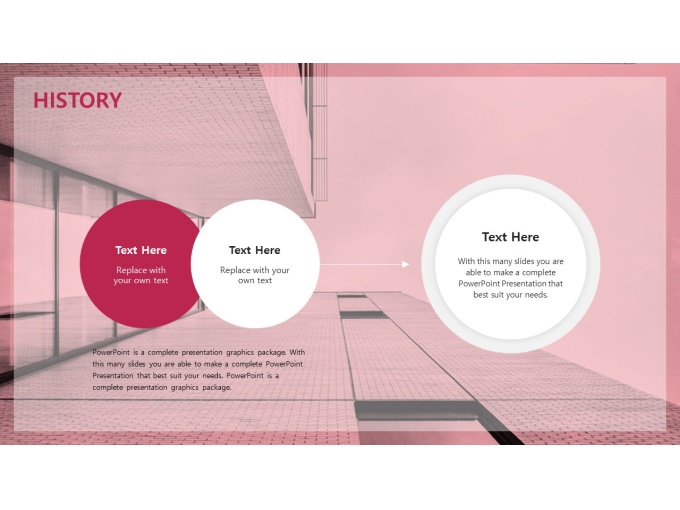 HISTORY

Text Here

Replace with your own text

Text Here

Replace with your own text

Text Here

With this many slides you are able to make a complete PowerPoint Presentation that best suit your needs.

PowerPoint is a complete presentation graphics package. With this many slides you are able to make a complete PowerPoint Presentation that best suit your needs. PowerPoint is a complete presentation graphics package.